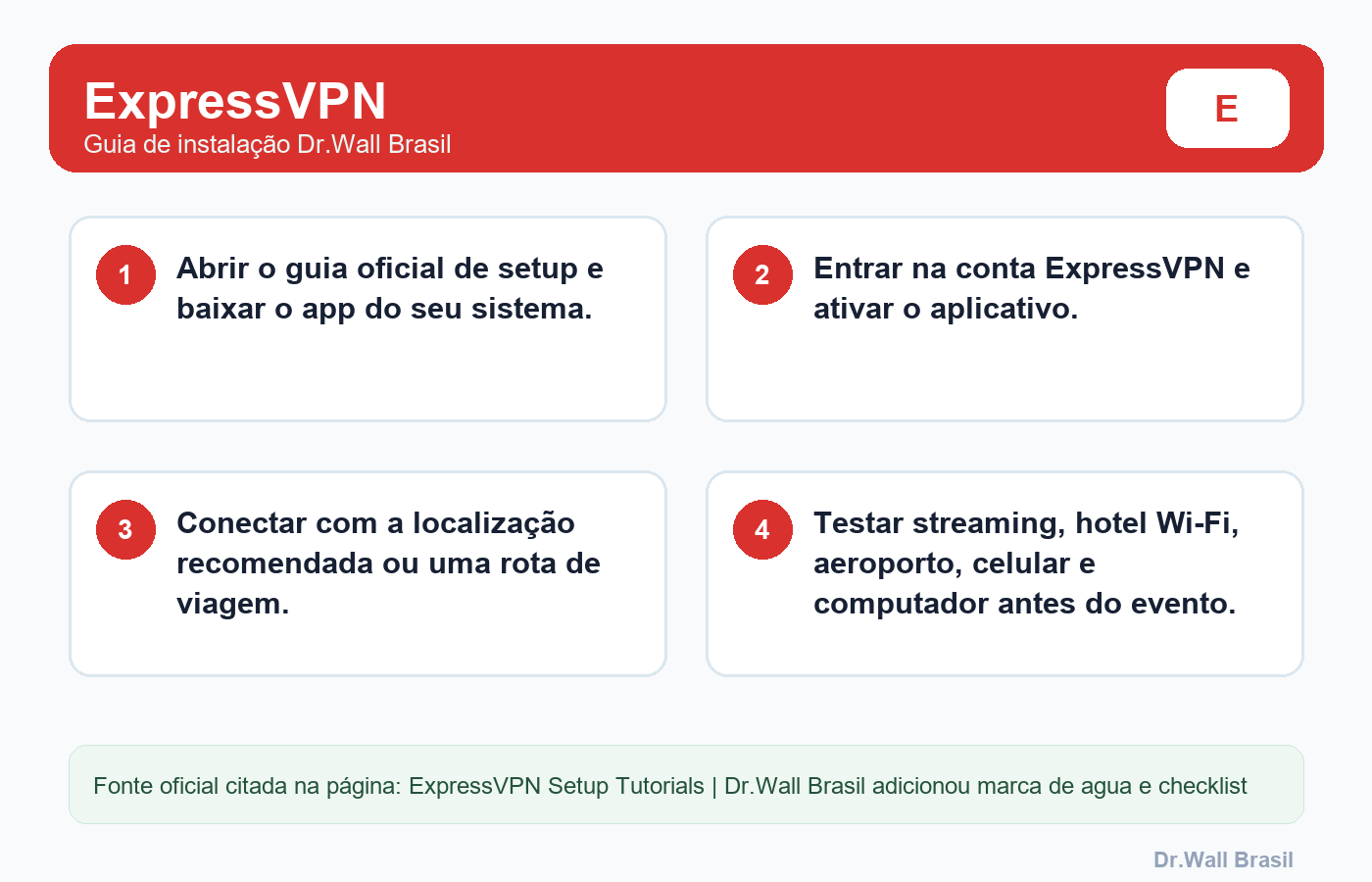 ExpressVPN
Guia de instalação Dr.Wall Brasil

E

1 Abrir o guia oficial de setup e baixar o app do seu sistema.

2 Entrar na conta ExpressVPN e ativar o aplicativo.

3 Conectar com a localização recomendada ou uma rota de viagem.

4 Testar streaming, hotel Wi-Fi, aeroporto, celular e computador antes do evento.

Fonte oficial citada na página: ExpressVPN Setup Tutorials | Dr.Wall Brasil adicionou marca de agua e checklist

Dr.Wall Brasil